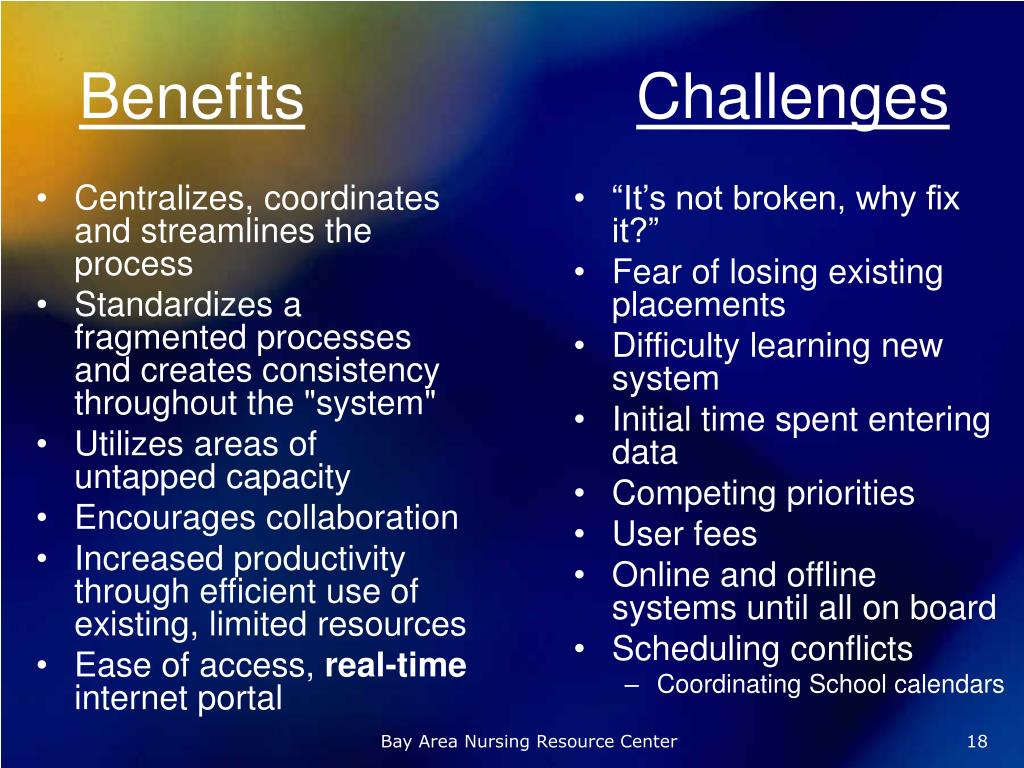 Benefits

• Centralizes, coordinates and streamlines the process
• Standardizes a fragmented processes and creates consistency throughout the "system"
• Utilizes areas of untapped capacity
• Encourages collaboration
• Increased productivity through efficient use of existing, limited resources
• Ease of access, real-time internet portal

Challenges

• "It's not broken, why fix it?"
• Fear of losing existing placements
• Difficulty learning new system
• Initial time spent entering data
• Competing priorities
• User fees
• Online and offline systems until all on board
• Scheduling conflicts
– Coordinating School calendars

Bay Area Nursing Resource Center

18